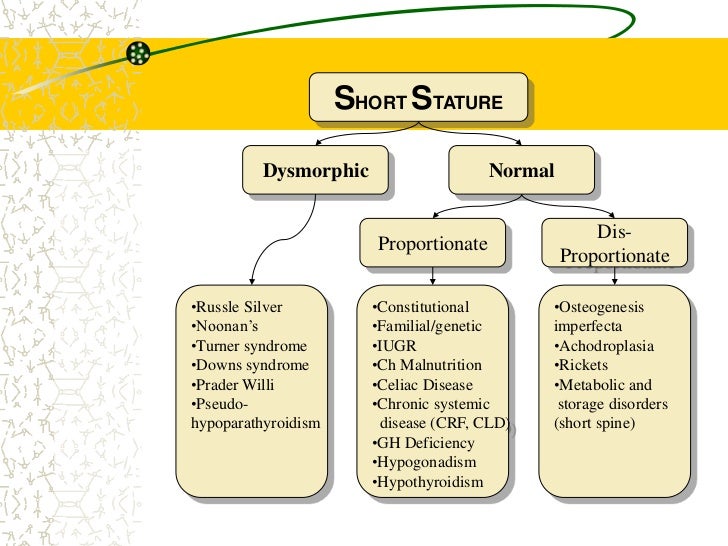 SHORT STATURE

Dysmorphic

Normal

Proportionate

Dis-Proportionate

•Russle Silver
•Noonan's
•Turner syndrome
•Downs syndrome
•Prader Willi
•Pseudo-hypoparathyroidism

•Constitutional
•Familial/genetic
•IUGR
•Ch Malnutrition
•Celiac Disease
•Chronic systemic disease (CRF, CLD)
•GH Deficiency
•Hypogonadism
•Hypothyroidism

•Osteogenesis imperfecta
•Achodroplasia
•Rickets
•Metabolic and storage disorders (short spine)